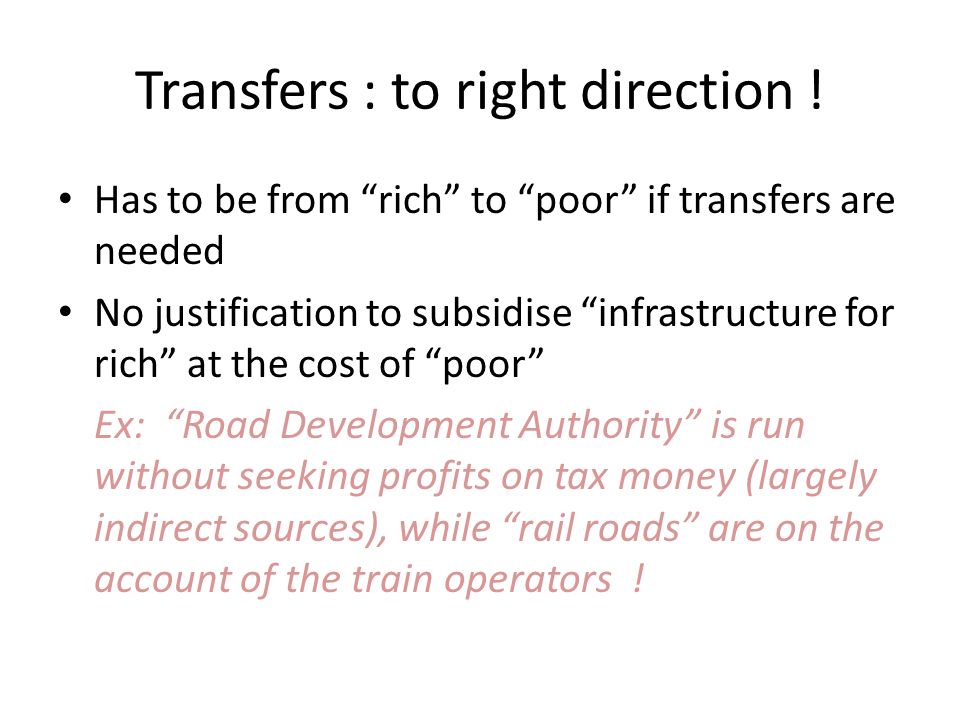 Transfers : to right direction !

• Has to be from “rich” to “poor” if transfers are needed

• No justification to subsidise “infrastructure for rich” at the cost of “poor”

Ex: “Road Development Authority” is run without seeking profits on tax money (largely indirect sources), while “rail roads” are on the account of the train operators !